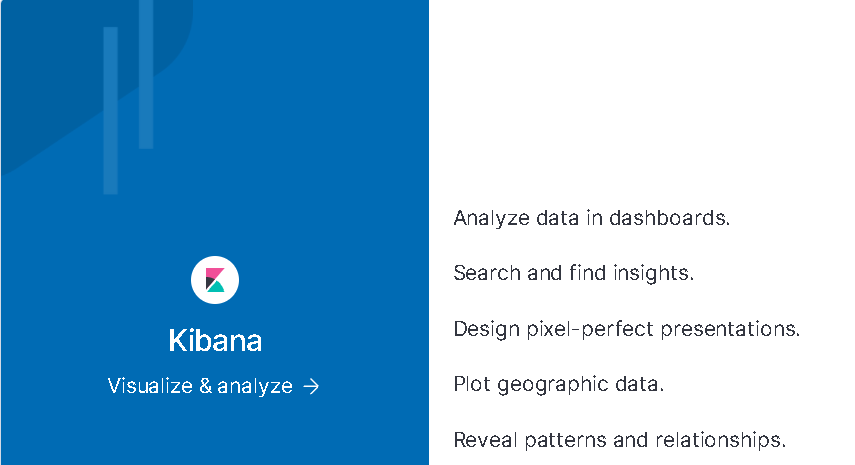 Kibana

Visualize & analyze →

Analyze data in dashboards.

Search and find insights.

Design pixel-perfect presentations.

Plot geographic data.

Reveal patterns and relationships.